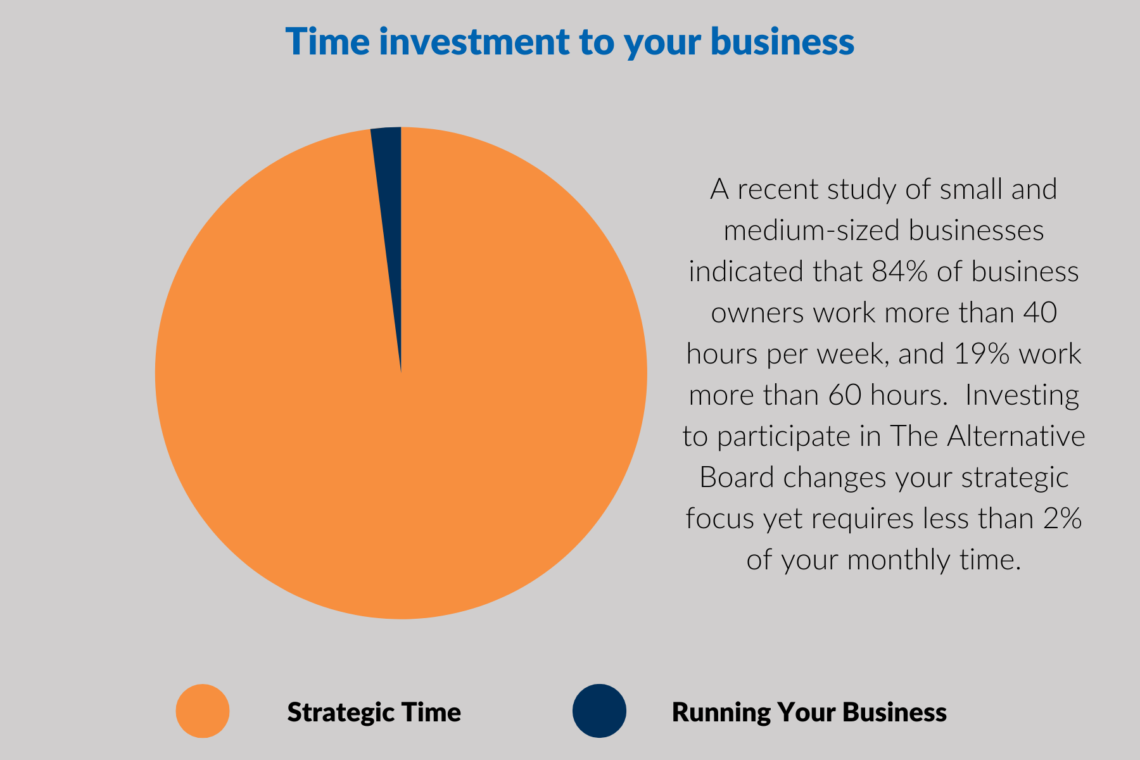 Time investment to your business

A recent study of small and medium-sized businesses indicated that 84% of business owners work more than 40 hours per week, and 19% work more than 60 hours. Investing to participate in The Alternative Board changes your strategic focus yet requires less than 2% of your monthly time.

Strategic Time

Running Your Business